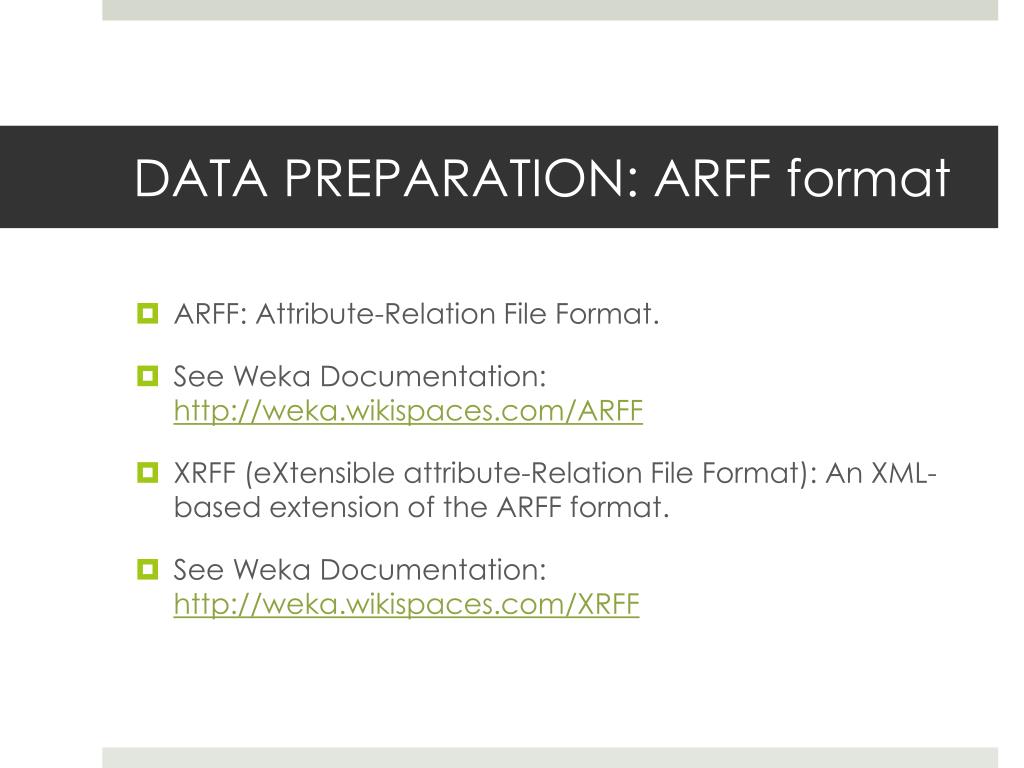 DATA PREPARATION: ARFF format

ARFF: Attribute-Relation File Format.

See Weka Documentation: http://weka.wikispaces.com/ARFF

XRFF (eXtensible attribute-Relation File Format): An XML-based extension of the ARFF format.

See Weka Documentation: http://weka.wikispaces.com/XRFF